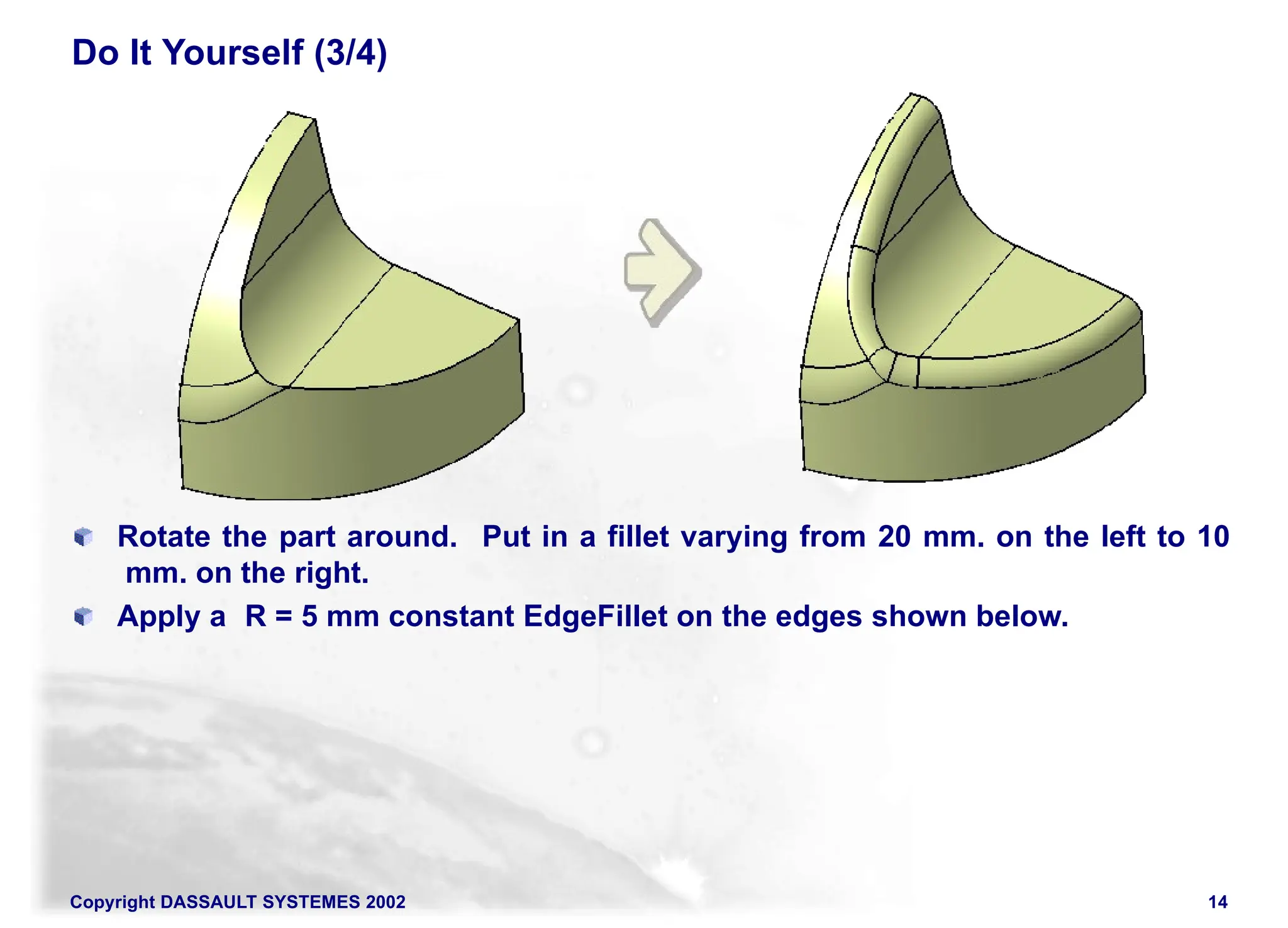 Do It Yourself (3/4)

Rotate the part around. Put in a fillet varying from 20 mm. on the left to 10 mm. on the right.

Apply a R = 5 mm constant EdgeFillet on the edges shown below.

Copyright DASSAULT SYSTEMES 2002

14